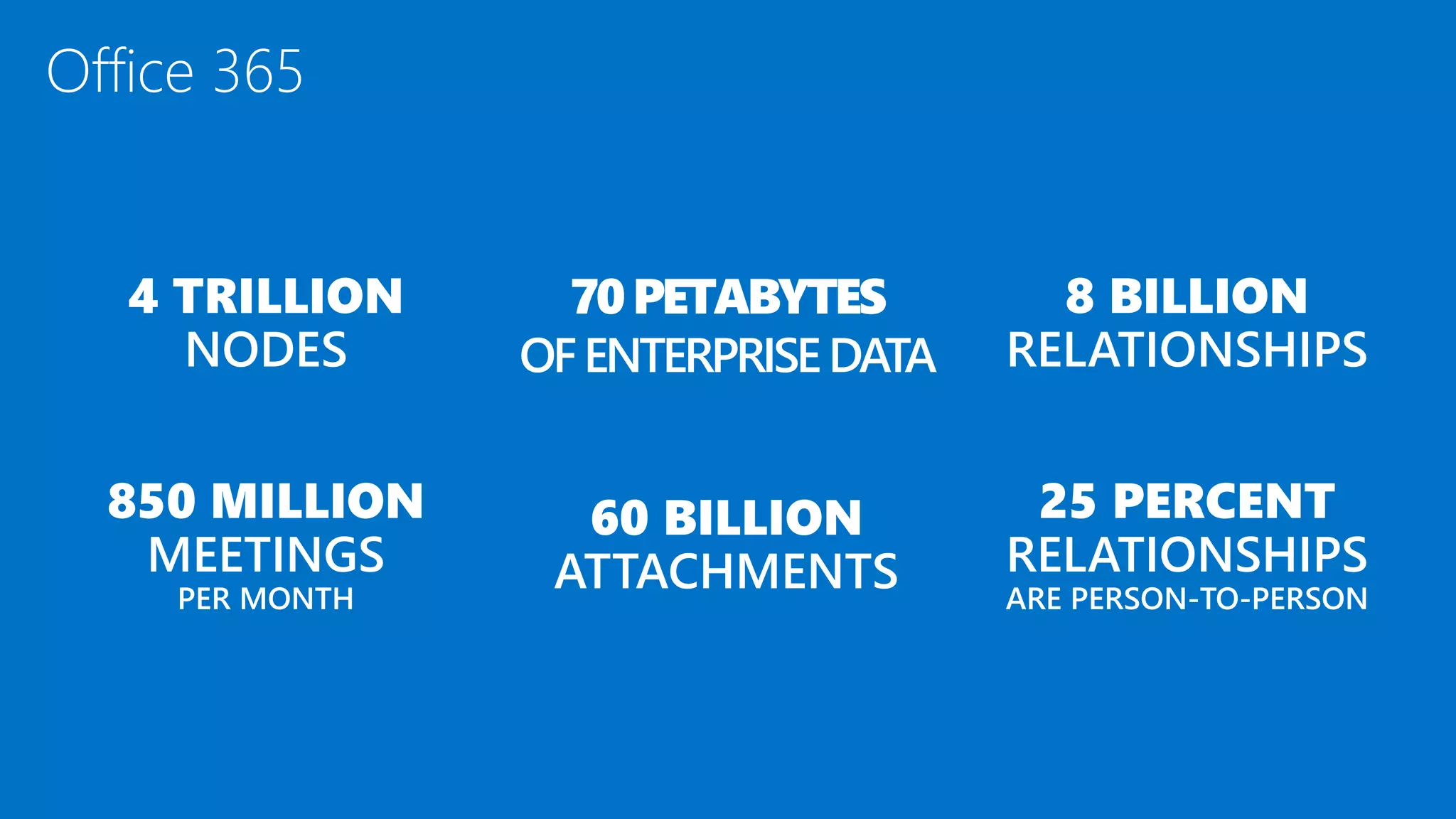 Office 365

4 TRILLION
NODES

70 PETABYTES
OF ENTERPRISE DATA

8 BILLION
RELATIONSHIPS

850 MILLION
MEETINGS
PER MONTH

60 BILLION
ATTACHMENTS

25 PERCENT
RELATIONSHIPS
ARE PERSON-TO-PERSON